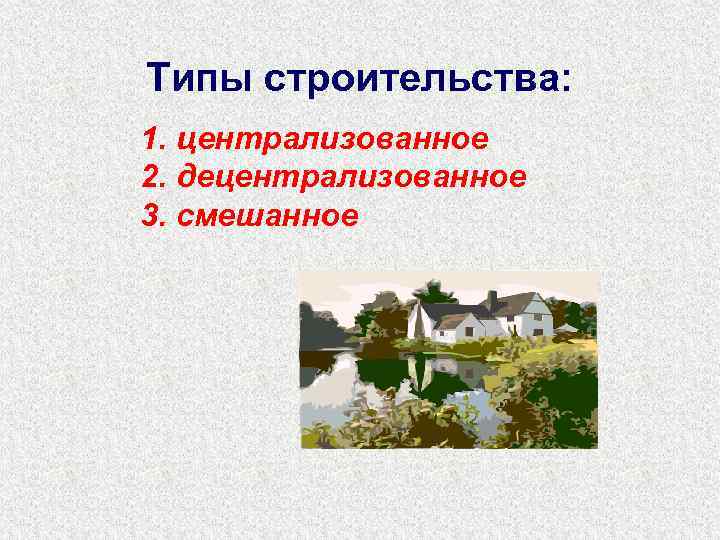 Типы строительства:

1. централизованное
2. децентрализованное
3. смешанное